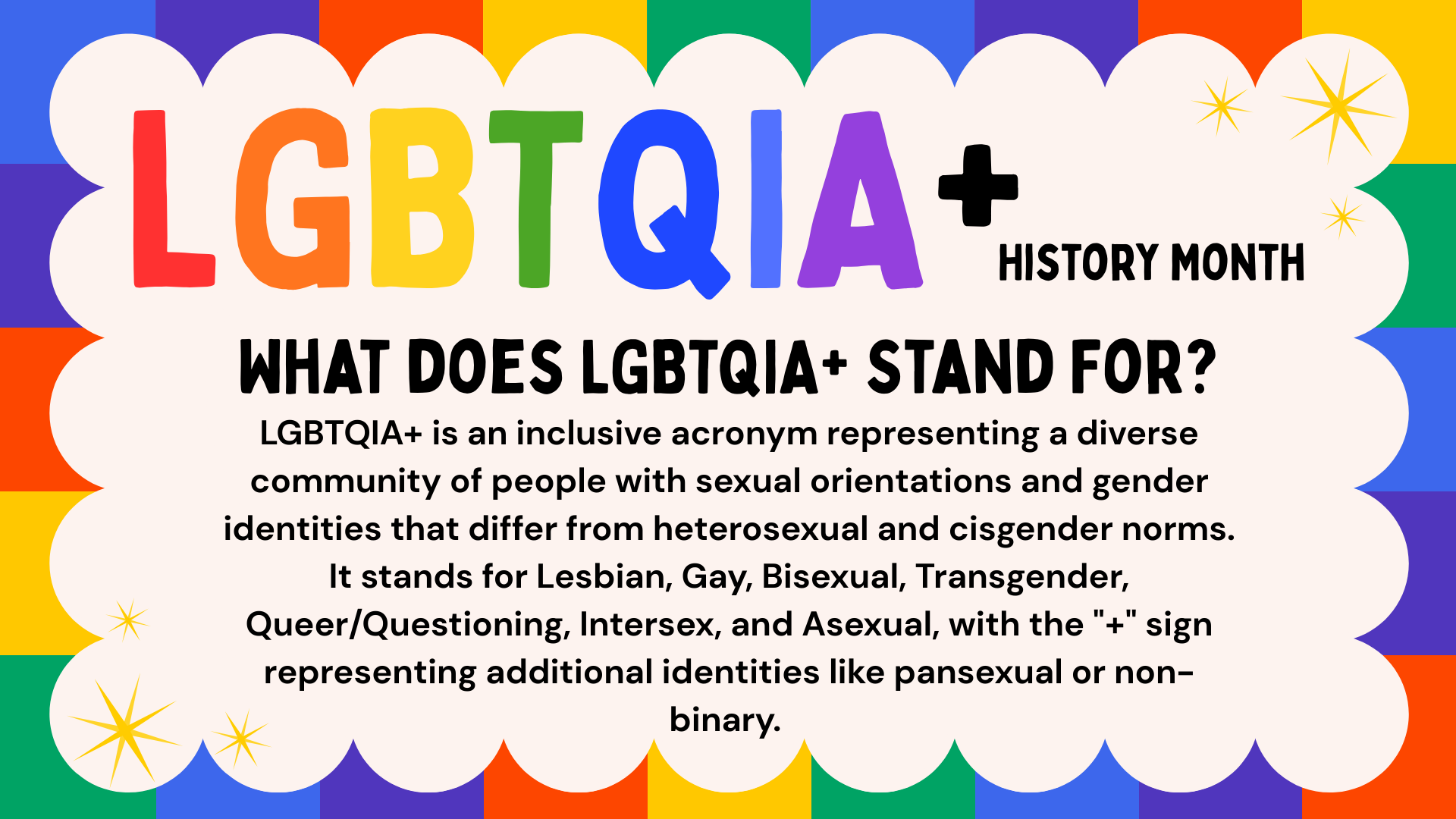 LGBTQIA+ HISTORY MONTH

WHAT DOES LGBTQIA+ STAND FOR?

LGBTQIA+ is an inclusive acronym representing a diverse community of people with sexual orientations and gender identities that differ from heterosexual and cisgender norms. It stands for Lesbian, Gay, Bisexual, Transgender, Queer/Questioning, Intersex, and Asexual, with the "+" sign representing additional identities like pansexual or non-binary.